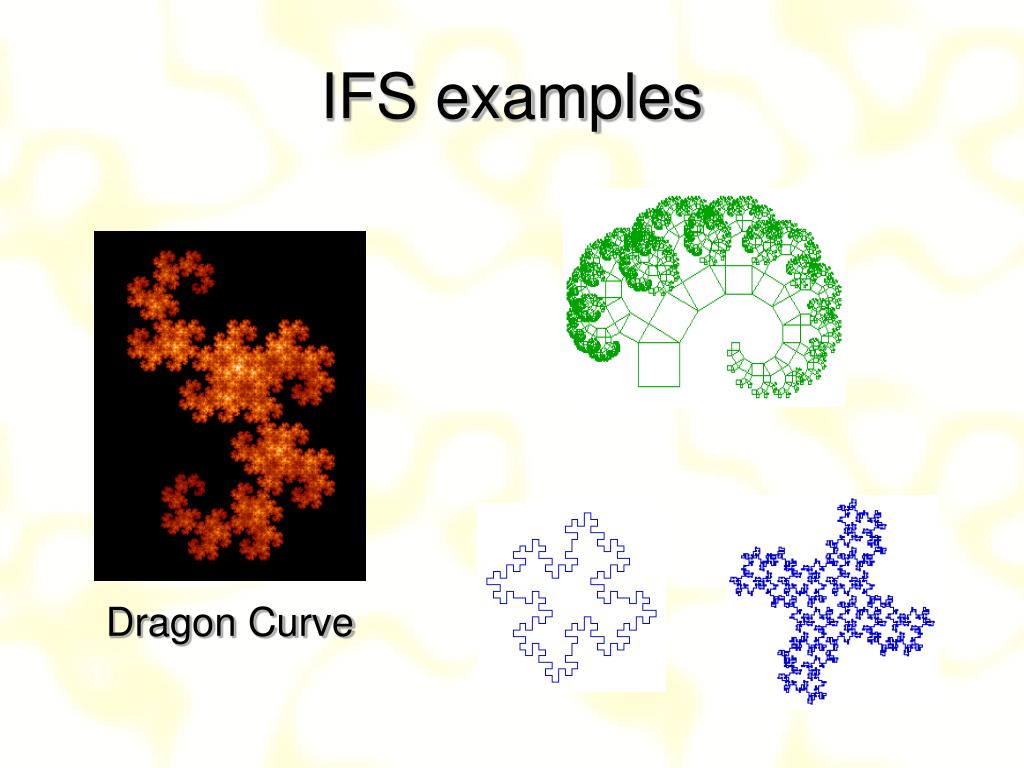 IFS examples

Dragon Curve